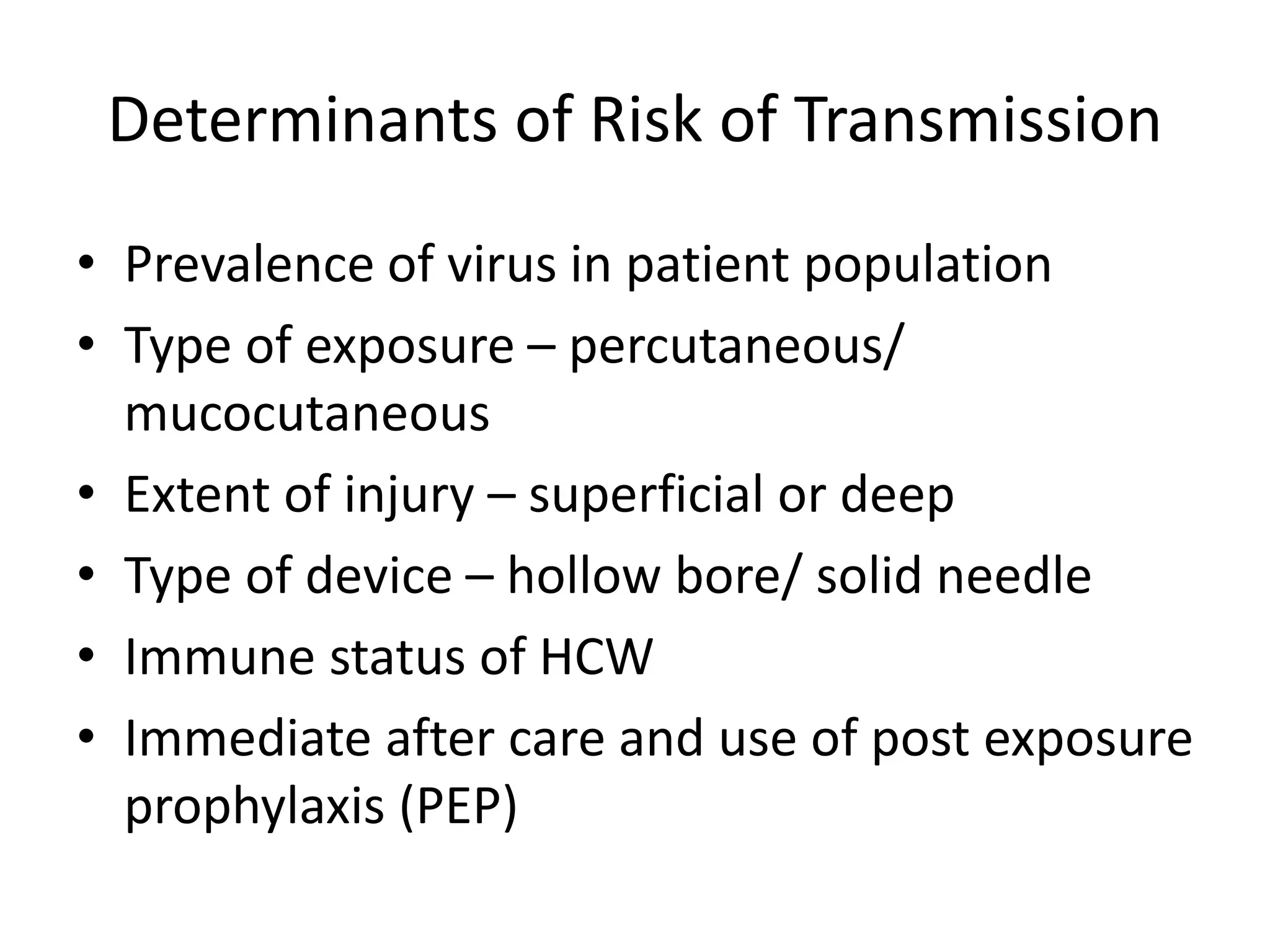 Determinants of Risk of Transmission

• Prevalence of virus in patient population
• Type of exposure – percutaneous/ mucocutaneous
• Extent of injury – superficial or deep
• Type of device – hollow bore/ solid needle
• Immune status of HCW
• Immediate after care and use of post exposure prophylaxis (PEP)